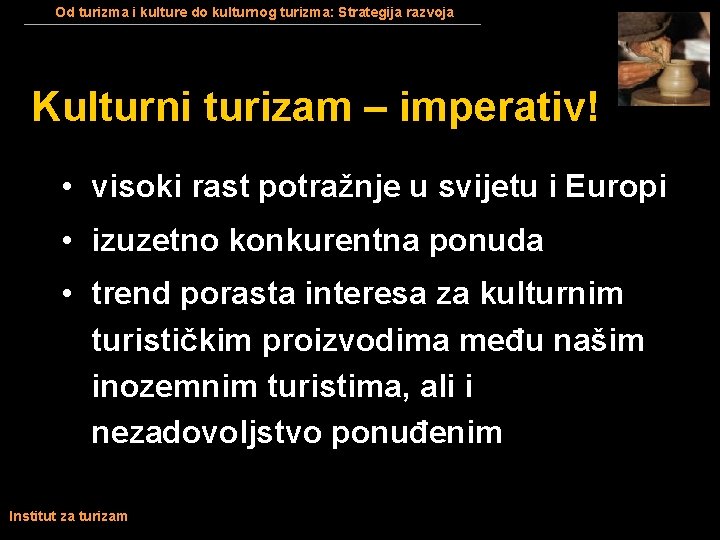 Od turizma i kulture do kulturnog turizma: Strategija razvoja

Kulturni turizam – imperativ!

• visoki rast potražnje u svijetu i Europi
• izuzetno konkurentna ponuda
• trend porasta interesa za kulturnim turističkim proizvodima među našim inozemnim turistima, ali i nezadovoljstvo ponuđenim

Institut za turizam